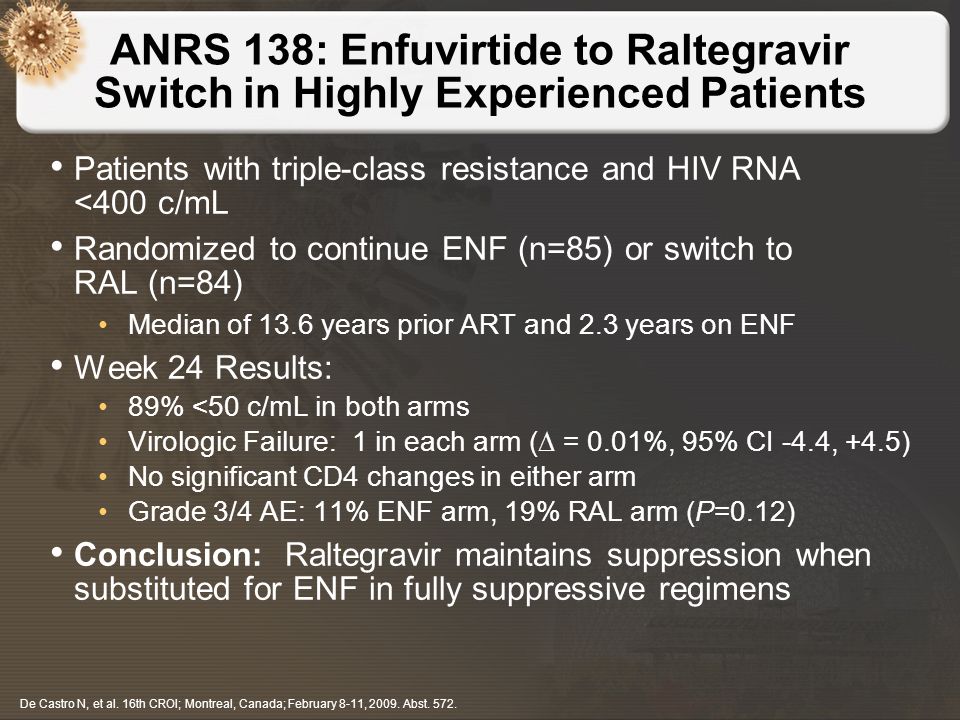 ANRS 138: Enfuvirtide to Raltegravir Switch in Highly Experienced Patients

• Patients with triple-class resistance and HIV RNA <400 c/mL

• Randomized to continue ENF (n=85) or switch to RAL (n=84)

• Median of 13.6 years prior ART and 2.3 years on ENF

• Week 24 Results:

• 89% <50 c/mL in both arms

• Virologic Failure: 1 in each arm ($\Delta$ = 0.01%, 95% CI -4.4, +4.5)

• No significant CD4 changes in either arm

• Grade 3/4 AE: 11% ENF arm, 19% RAL arm (P=0.12)

• Conclusion: Raltegravir maintains suppression when substituted for ENF in fully suppressive regimens

De Castro N, et al. 16th CROI; Montreal, Canada; February 8-11, 2009. Abst. 572.